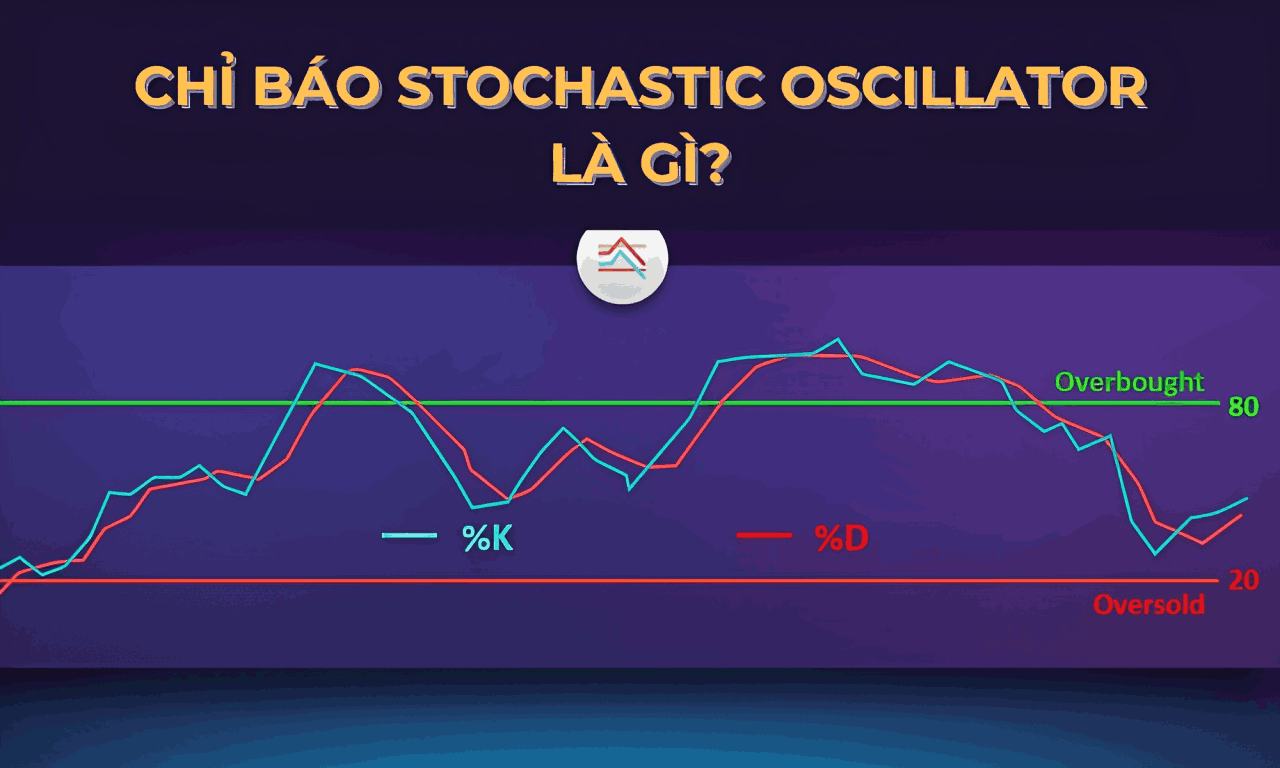 CHỈ BÁO STOCHASTIC OSCILLATOR LÀ GÌ?

Overbought
80
%K
%D
20
Oversold